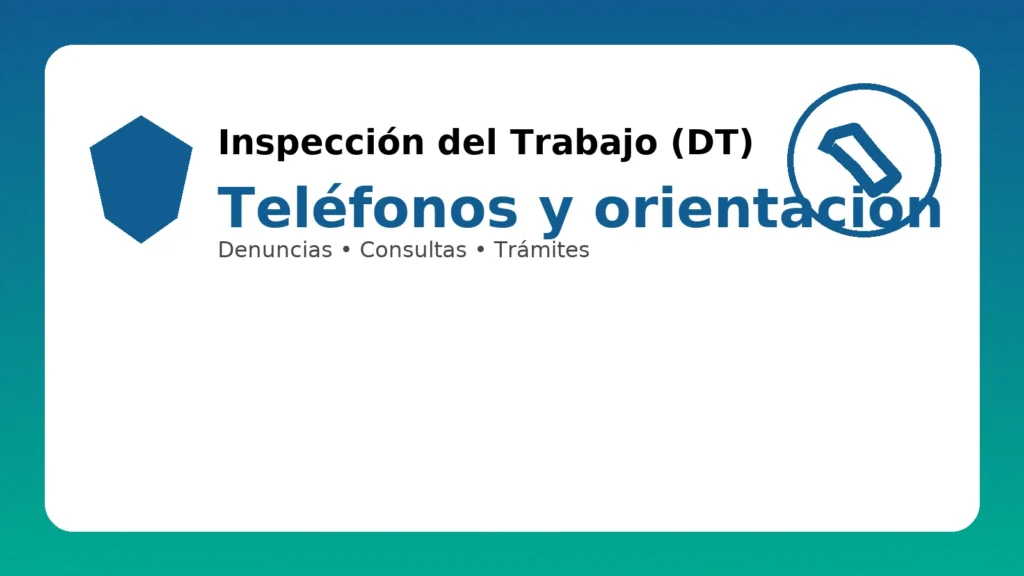 Inspección del Trabajo (DT)

Teléfonos y orientación

Denuncias • Consultas • Trámites